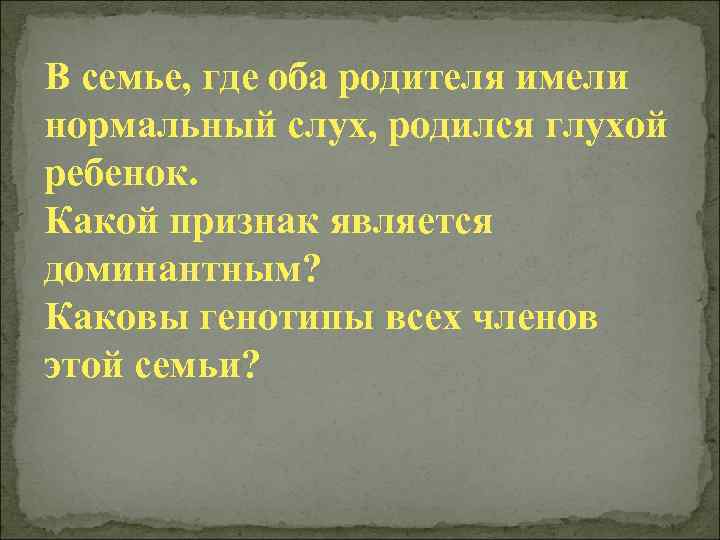 В семье, где оба родителя имели нормальный слух, родился глухой ребенок.
Какой признак является доминантным?
Каковы генотипы всех членов этой семьи?